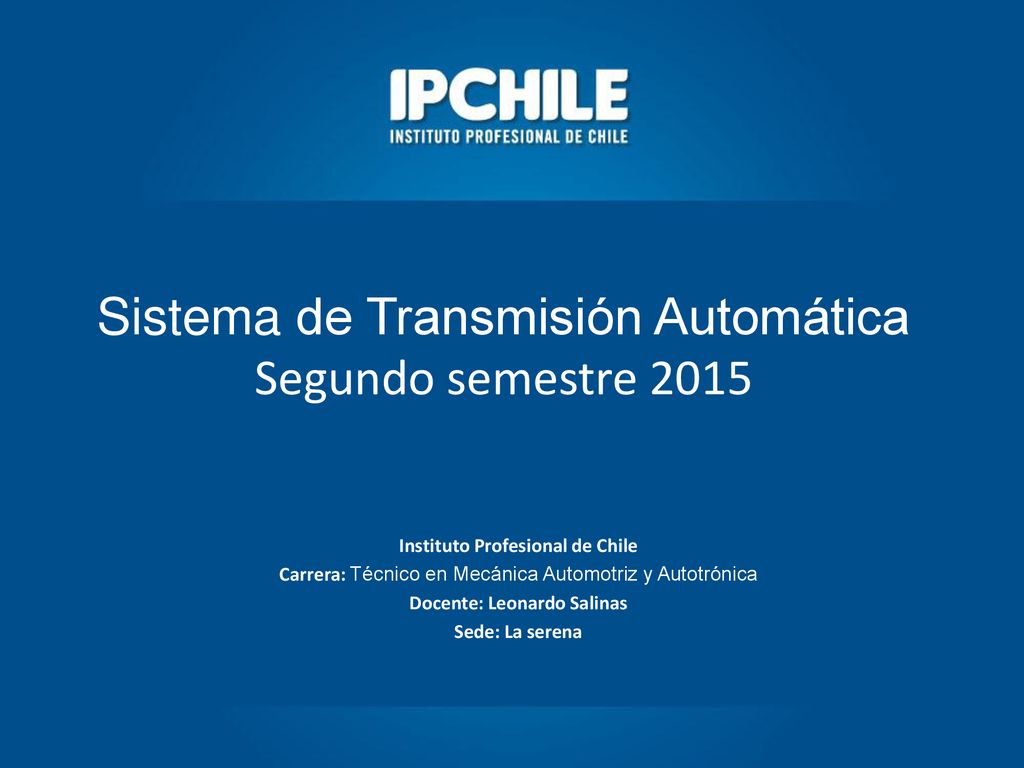 IPCHILE
INSTITUTO PROFESIONAL DE CHILE

Sistema de Transmisión Automática
Segundo semestre 2015

Instituto Profesional de Chile
Carrera: Técnico en Mecánica Automotriz y Autotrónica
Docente: Leonardo Salinas
Sede: La serena